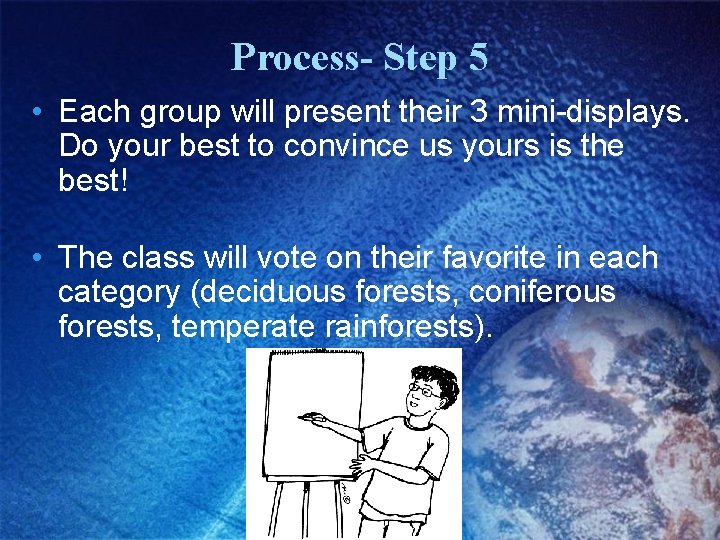 Process- Step 5

• Each group will present their 3 mini-displays. Do your best to convince us yours is the best!

• The class will vote on their favorite in each category (deciduous forests, coniferous forests, temperate rainforests).